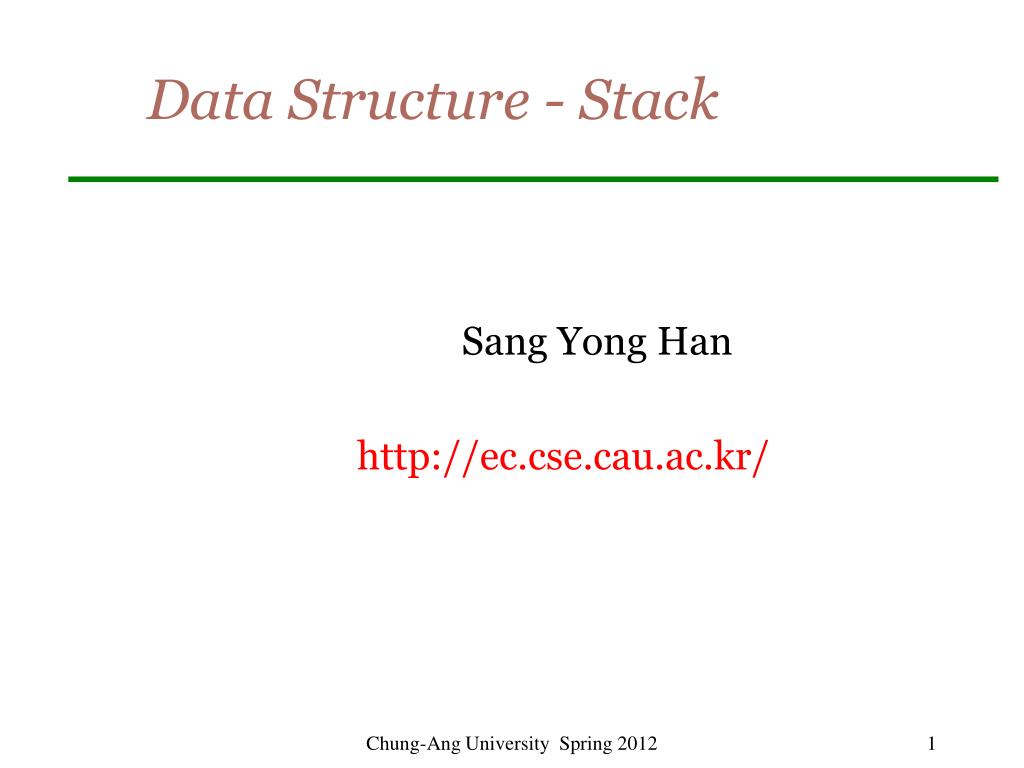 Data Structure - Stack

Sang Yong Han

http://ec.cse.cau.ac.kr/

Chung-Ang University Spring 2012

1